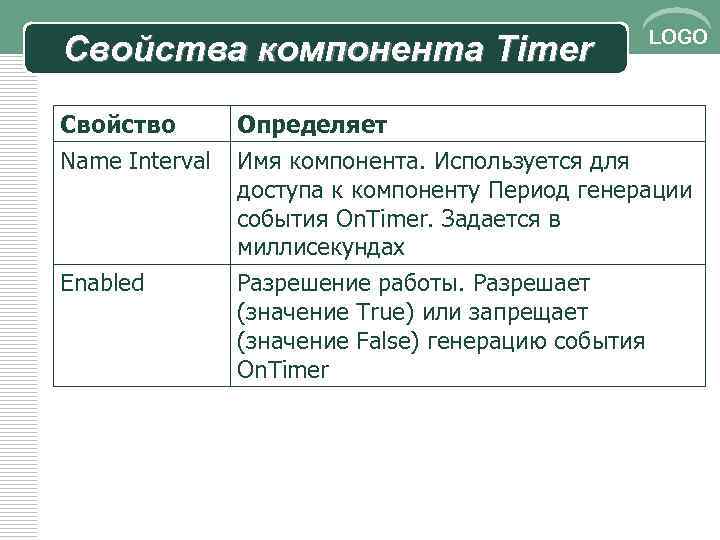 Свойства компонента Timer

LOGO

| Свойство | Определяет |
|---|---|
| Name Interval | Имя компонента. Используется для доступа к компоненту Период генерации события OnTimer. Задается в миллисекундах |
| Enabled | Разрешение работы. Разрешает (значение True) или запрещает (значение False) генерацию события OnTimer |